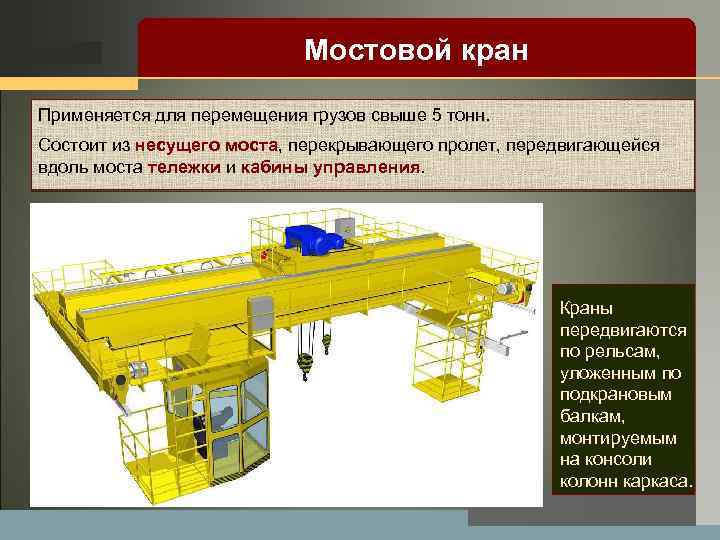 Мостовой кран

Применяется для перемещения грузов свыше 5 тонн.

Состоит из несущего моста, перекрывающего пролет, передвигающейся вдоль моста тележки и кабины управления.

Краны передвигаются по рельсам, уложенным по подкрановым балкам, монтируемым на консоли колонн каркаса.